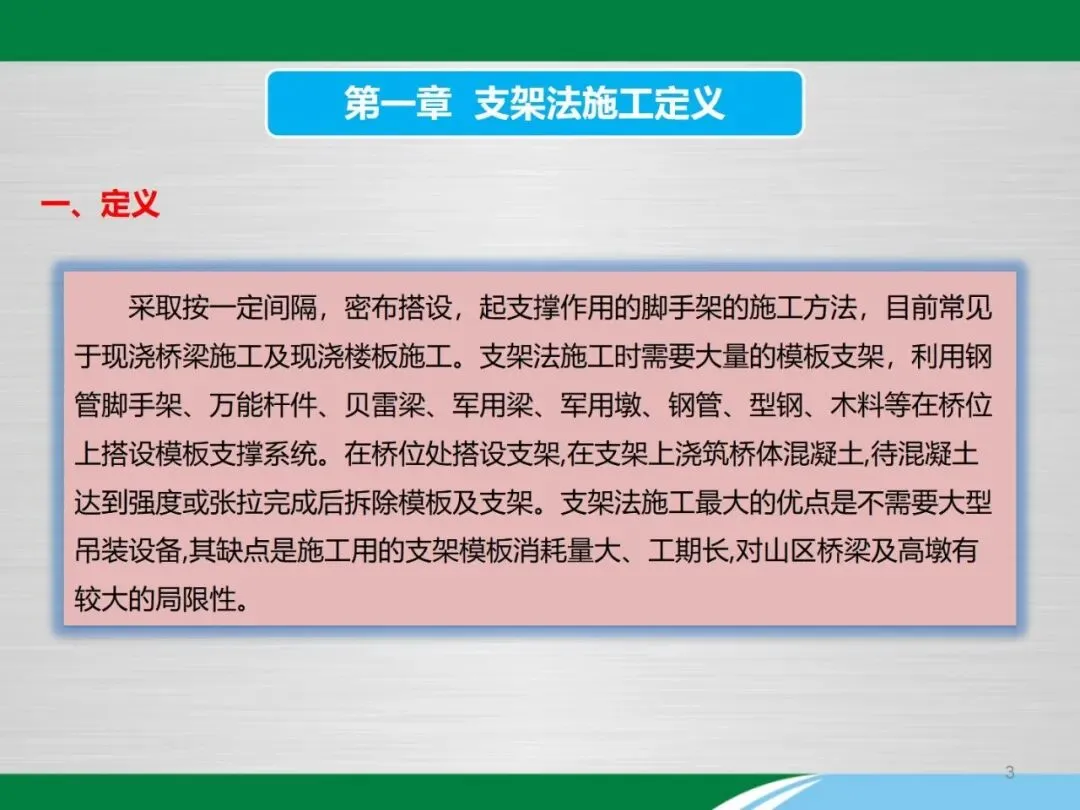 第一章 支架法施工定义

一、定义

采取按一定间隔，密布搭设，起支撑作用的脚手架的施工方法，目前常见于现浇桥梁施工及现浇楼板施工。支架法施工时需要大量的模板支架，利用钢管脚手架、万能杆件、贝雷梁、军用梁、军用墩、钢管、型钢、木料等在桥位上搭设模板支撑系统。在桥位处搭设支架,在支架上浇筑桥体混凝土,待混凝土达到强度或张拉完成后拆除模板及支架。支架法施工最大的优点是不需要大型吊装设备,其缺点是施工用的支架模板消耗量大、工期长,对山区桥梁及高墩有较大的局限性。

3